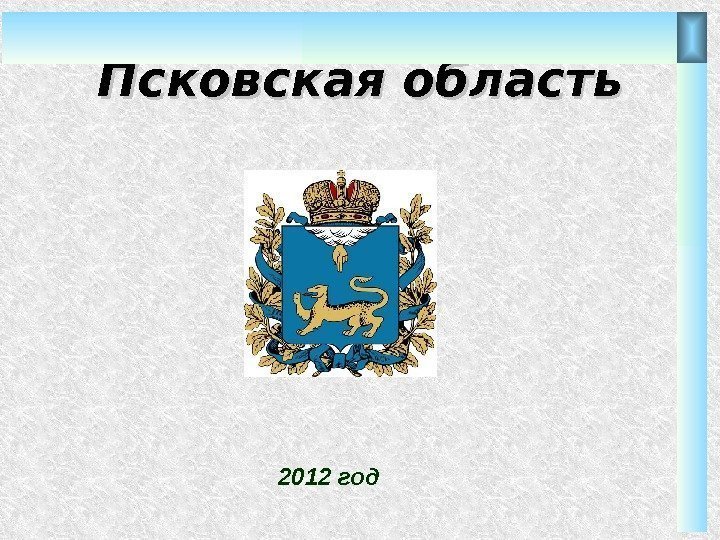 Псковская область

2012 год